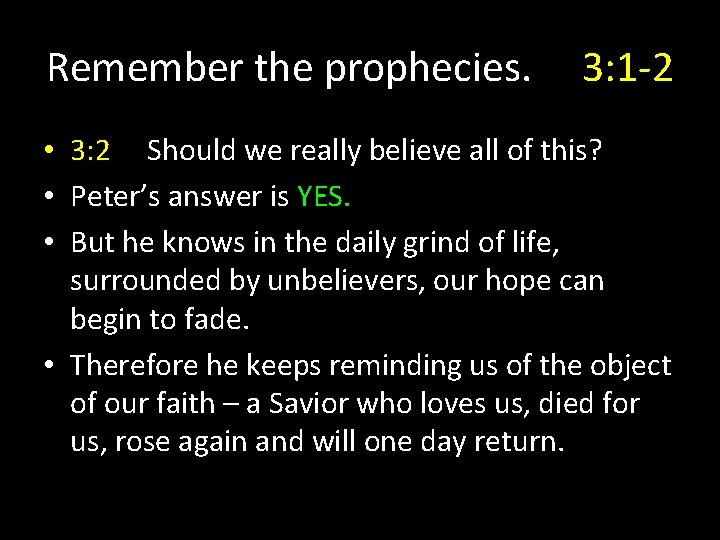 Remember the prophecies. 3:1-2

• 3:2 Should we really believe all of this?
• Peter's answer is YES.
• But he knows in the daily grind of life, surrounded by unbelievers, our hope can begin to fade.
• Therefore he keeps reminding us of the object of our faith – a Savior who loves us, died for us, rose again and will one day return.